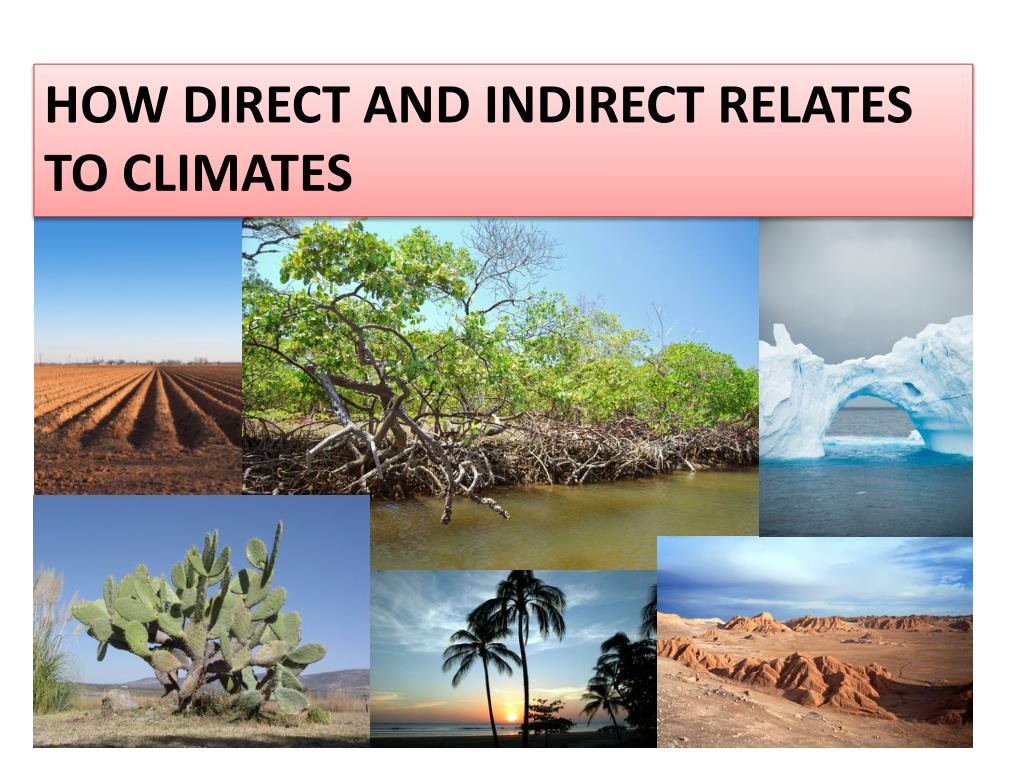 HOW DIRECT AND INDIRECT RELATES TO CLIMATES